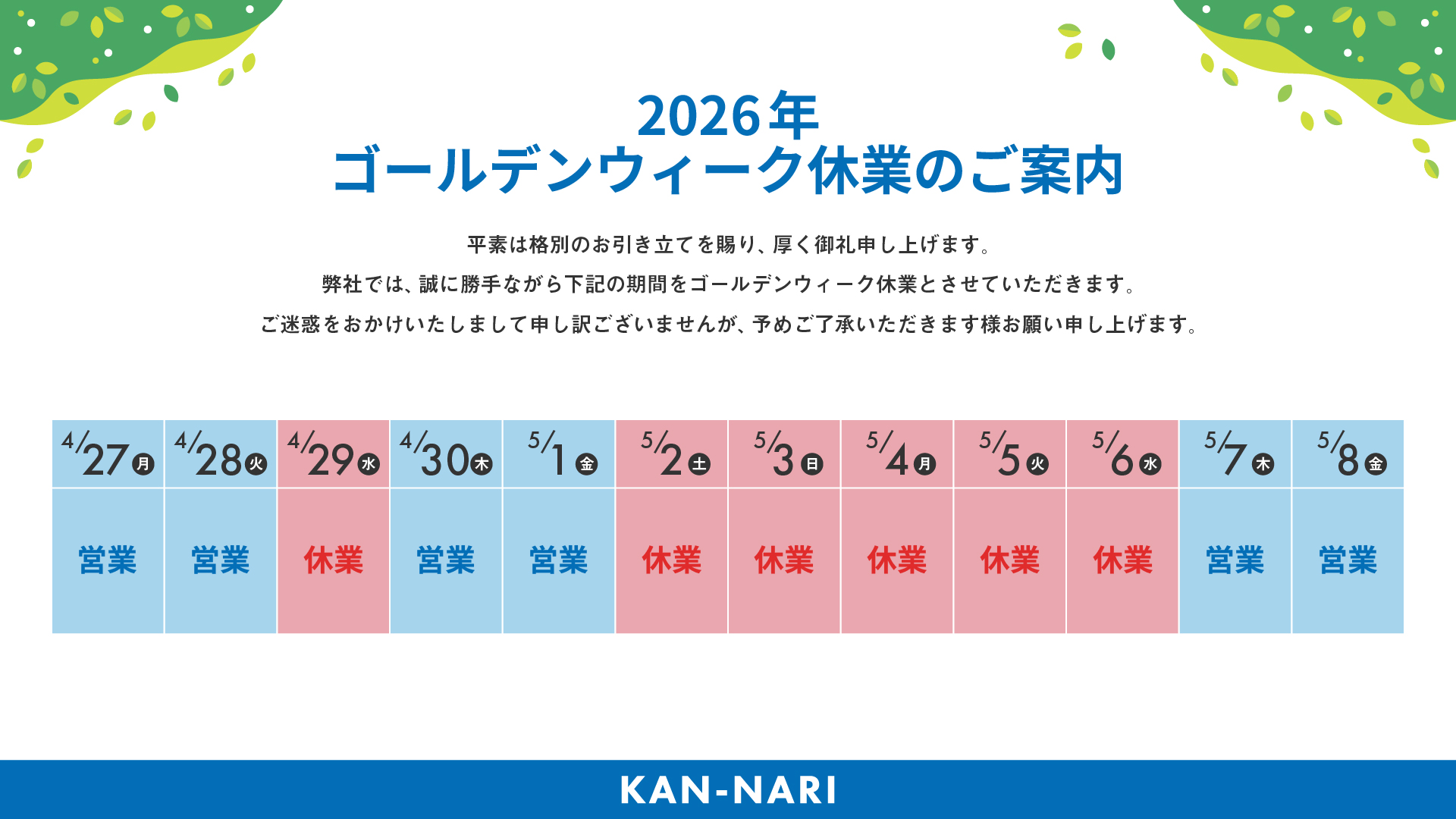 2026年
ゴールデンウィーク休業のご案内

平素は格別のお引き立てを賜り、厚く御礼申し上げます。
弊社では、誠に勝手ながら下記の期間をゴールデンウィーク休業とさせていただきます。
ご迷惑をおかけいたしまして申し訳ございませんが、予めご了承いただきます様お願い申し上げます。

| 4/27 月 | 4/28 火 | 4/29 水 | 4/30 木 | 5/1 金 | 5/2 土 | 5/3 日 | 5/4 月 | 5/5 火 | 5/6 水 | 5/7 木 | 5/8 金 |
|---|---|---|---|---|---|---|---|---|---|---|---|
| 営業 | 営業 | 休業 | 営業 | 営業 | 休業 | 休業 | 休業 | 休業 | 休業 | 営業 | 営業 |

KAN-NARI